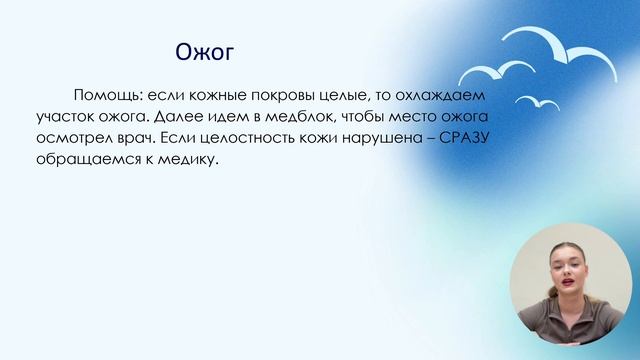 Ожог

Помощь: если кожные покровы целые, то охлаждаем участок ожога. Далее идем в медблок, чтобы место ожога осмотрел врач. Если целостность кожи нарушена – СРАЗУ обращаемся к медику.